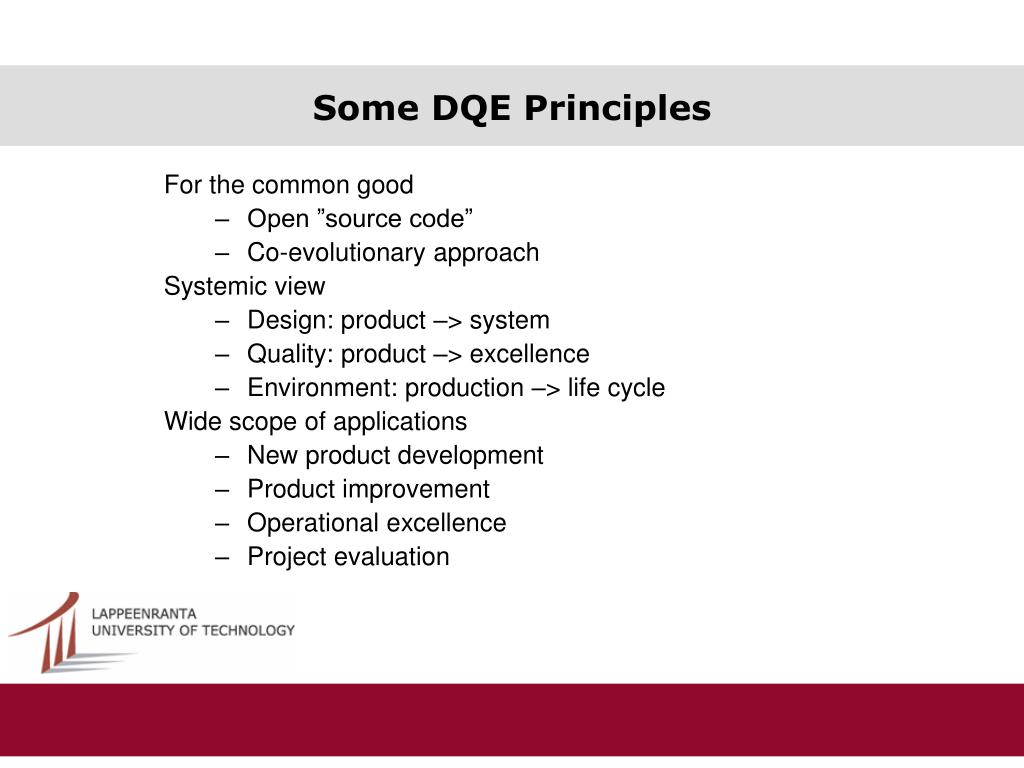 Some DQE Principles

For the common good
– Open ”source code”
– Co-evolutionary approach
Systemic view
– Design: product –> system
– Quality: product –> excellence
– Environment: production –> life cycle
Wide scope of applications
– New product development
– Product improvement
– Operational excellence
– Project evaluation

LAPPEENRANTA
UNIVERSITY OF TECHNOLOGY